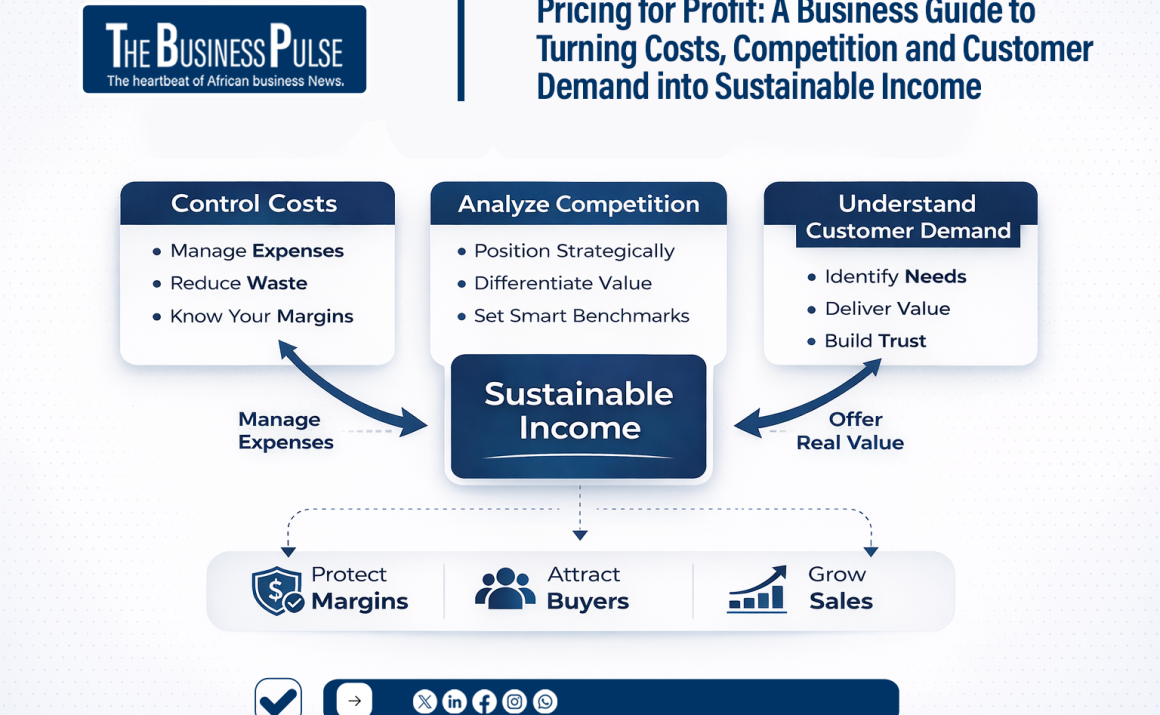 THE BUSINESS PULSE
The heartbeat of African business News.

Pricing for Profit: A Business Guide to Turning Costs, Competition and Customer Demand into Sustainable Income

Control Costs
• Manage Expenses
• Reduce Waste
• Know Your Margins

Analyze Competition
• Position Strategically
• Differentiate Value
• Set Smart Benchmarks

Understand Customer Demand
• Identify Needs
• Deliver Value
• Build Trust

Manage Expenses

Sustainable Income

Offer Real Value

Protect Margins

Attract Buyers

Grow Sales